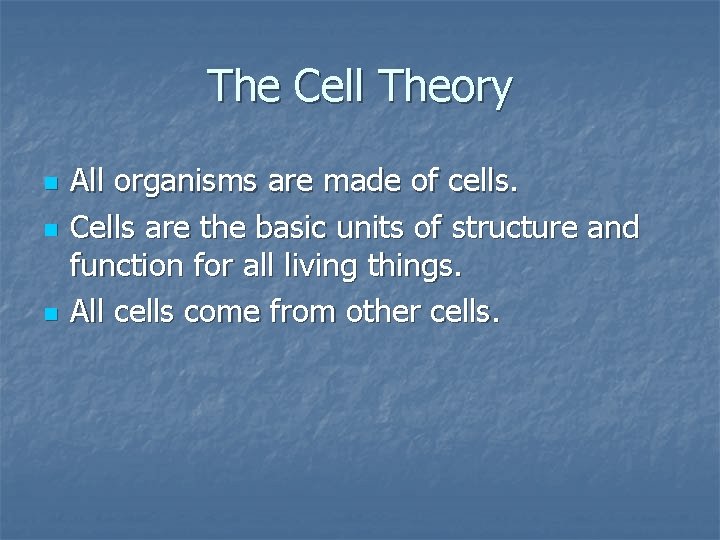 The Cell Theory

- All organisms are made of cells.
- Cells are the basic units of structure and function for all living things.
- All cells come from other cells.